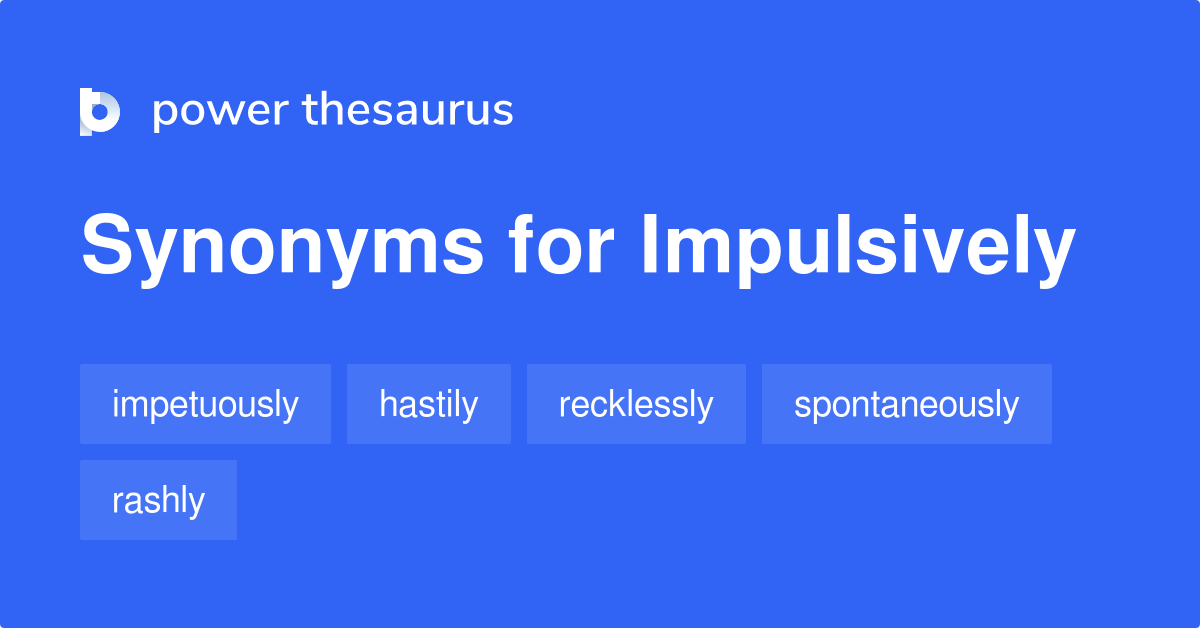 power thesaurus

Synonyms for Impulsively

impetuously
hastily
recklessly
spontaneously
rashly